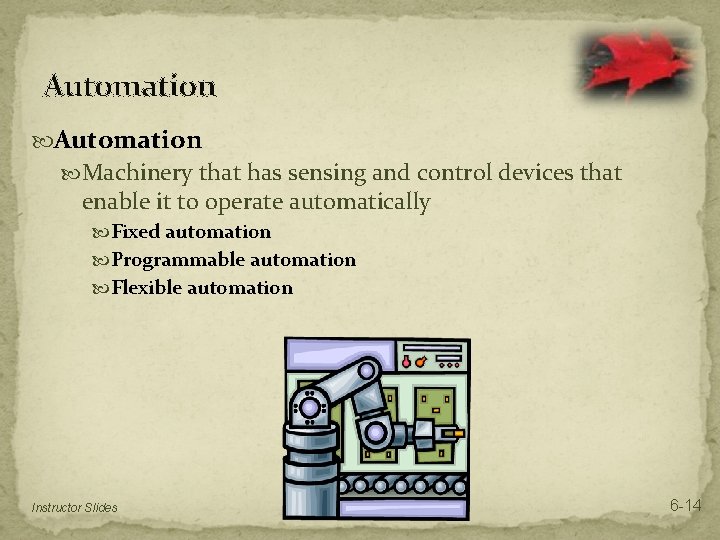 Automation

Automation

Machinery that has sensing and control devices that enable it to operate automatically

Fixed automation

Programmable automation

Flexible automation

Instructor Slides

6-14